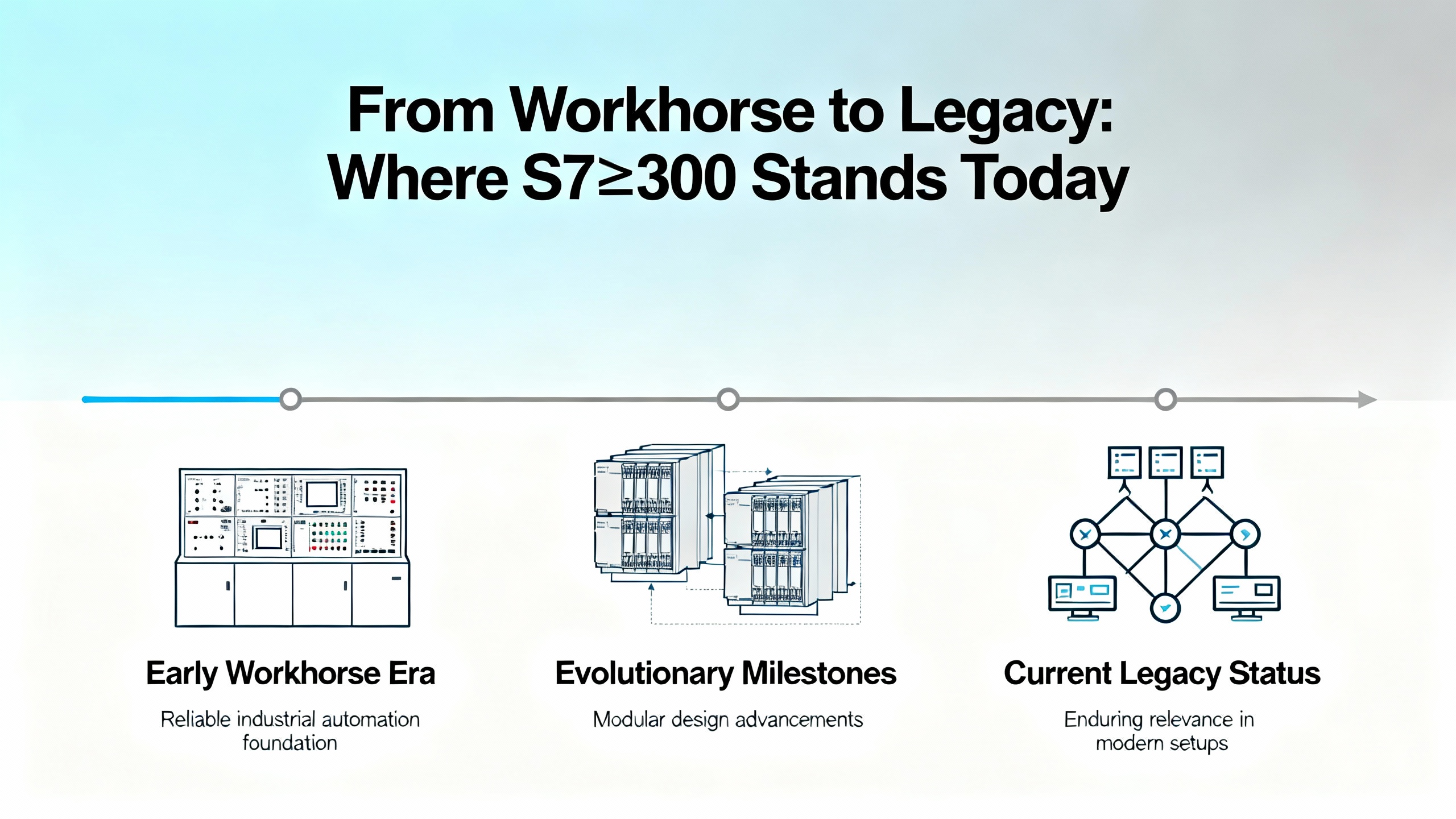 From Workhorse to Legacy: Where S7≥300 Stands Today

Early Workhorse Era

Reliable industrial automation foundation

Evolutionary Milestones

Modular design advancements

Current Legacy Status

Enduring relevance in modern setups